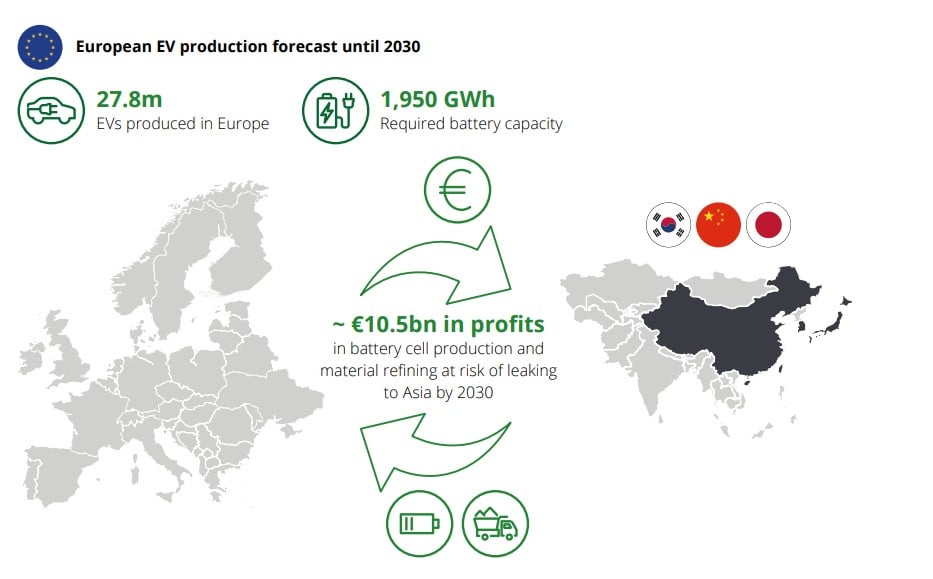 European EV production forecast until 2030

27.8m
EVs produced in Europe

1,950 GWh
Required battery capacity

€

~ €10.5bn in profits
in battery cell production and material refining at risk of leaking to Asia by 2030